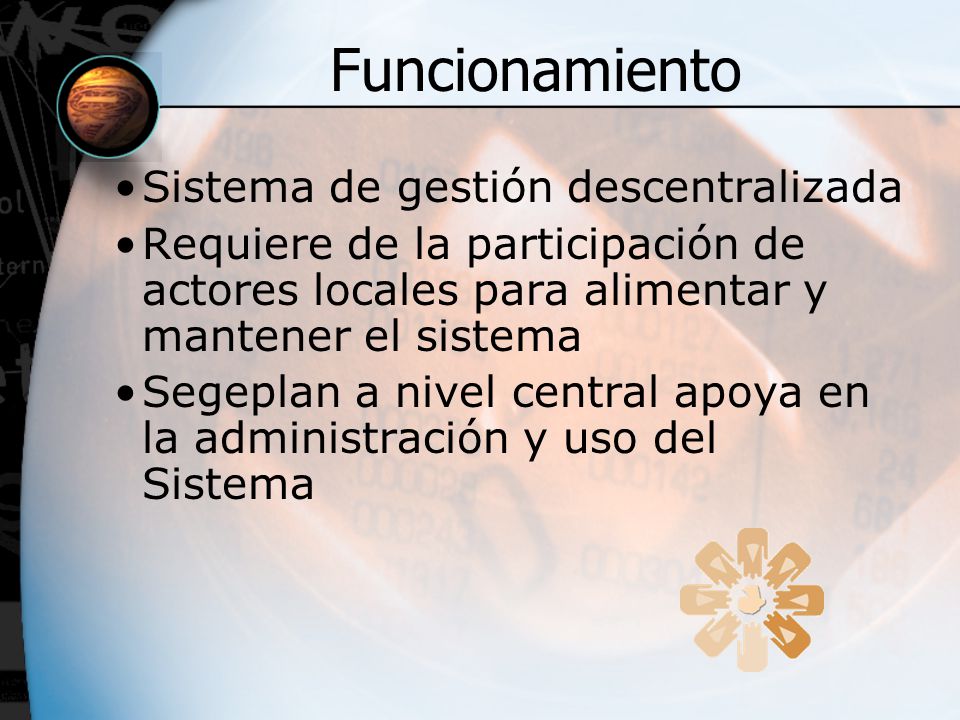 Funcionamiento

• Sistema de gestión descentralizada
• Requiere de la participación de actores locales para alimentar y mantener el sistema
• Segeplan a nivel central apoya en la administración y uso del Sistema